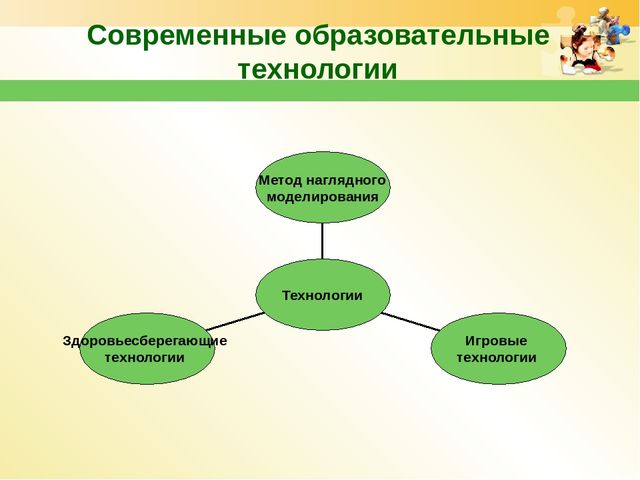 Современные образовательные технологии

Метод наглядного моделирования

Технологии

Здоровьесберегающие технологии

Игровые технологии